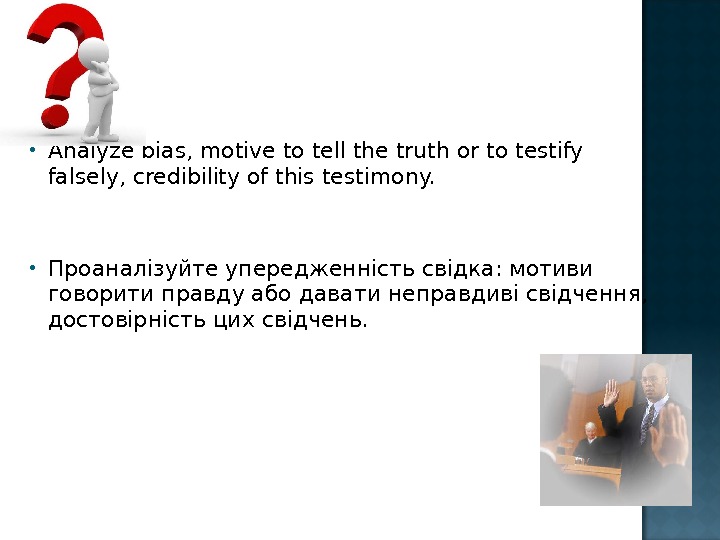 • Analyze bias, motive to tell the truth or to testify falsely, credibility of this testimony.

• Проаналізуйте упередженність свідка: мотиви говорити правду або давати неправдиві свідчення, достовірність цих свідчень.